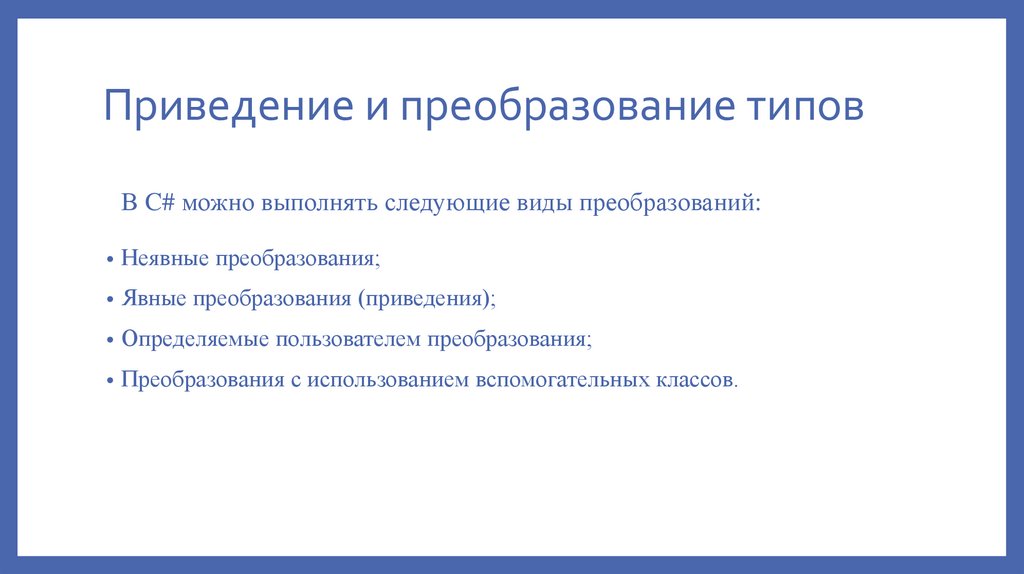 Приведение и преобразование типов

В C# можно выполнять следующие виды преобразований:

• Неявные преобразования;
• Явные преобразования (приведения);
• Определяемые пользователем преобразования;
• Преобразования с использованием вспомогательных классов.